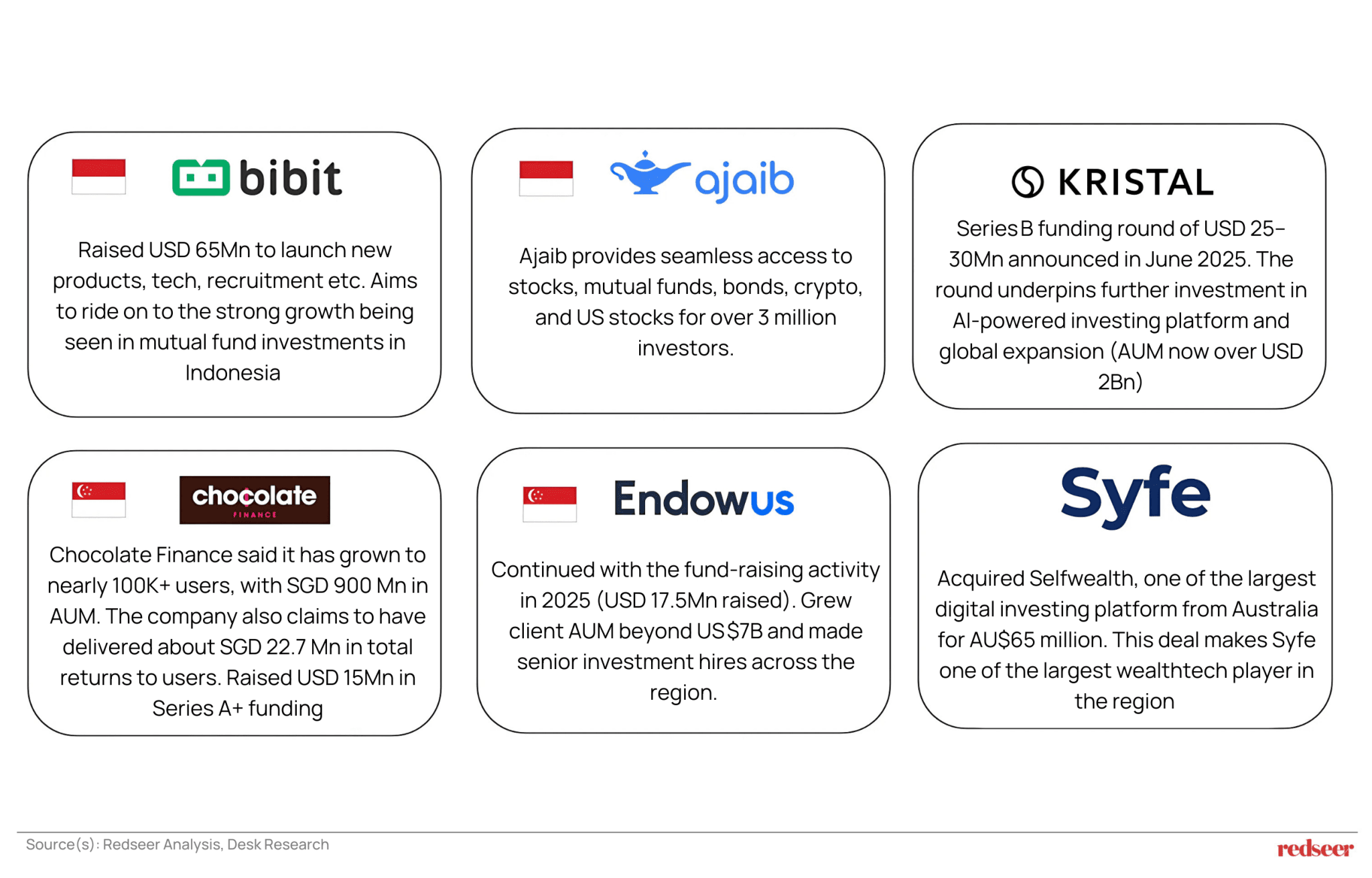 bibit

Raised USD 65Mn to launch new products, tech, recruitment etc. Aims to ride on to the strong growth being seen in mutual fund investments in Indonesia

ajaib

Ajaib provides seamless access to stocks, mutual funds, bonds, crypto, and US stocks for over 3 million investors.

KRISTAL

Series B funding round of USD 25–30Mn announced in June 2025. The round underpins further investment in AI-powered investing platform and global expansion (AUM now over USD 2Bn)

chocolate FINANCE

Chocolate Finance said it has grown to nearly 100K+ users, with SGD 900 Mn in AUM. The company also claims to have delivered about SGD 22.7 Mn in total returns to users. Raised USD 15Mn in Series A+ funding

Endowus

Continued with the fund-raising activity in 2025 (USD 17.5Mn raised). Grew client AUM beyond US$7B and made senior investment hires across the region.

Syfe

Acquired Selfwealth, one of the largest digital investing platform from Australia for AU$65 million. This deal makes Syfe one of the largest wealthtech player in the region

Source(s): Redseer Analysis, Desk Research

redseer